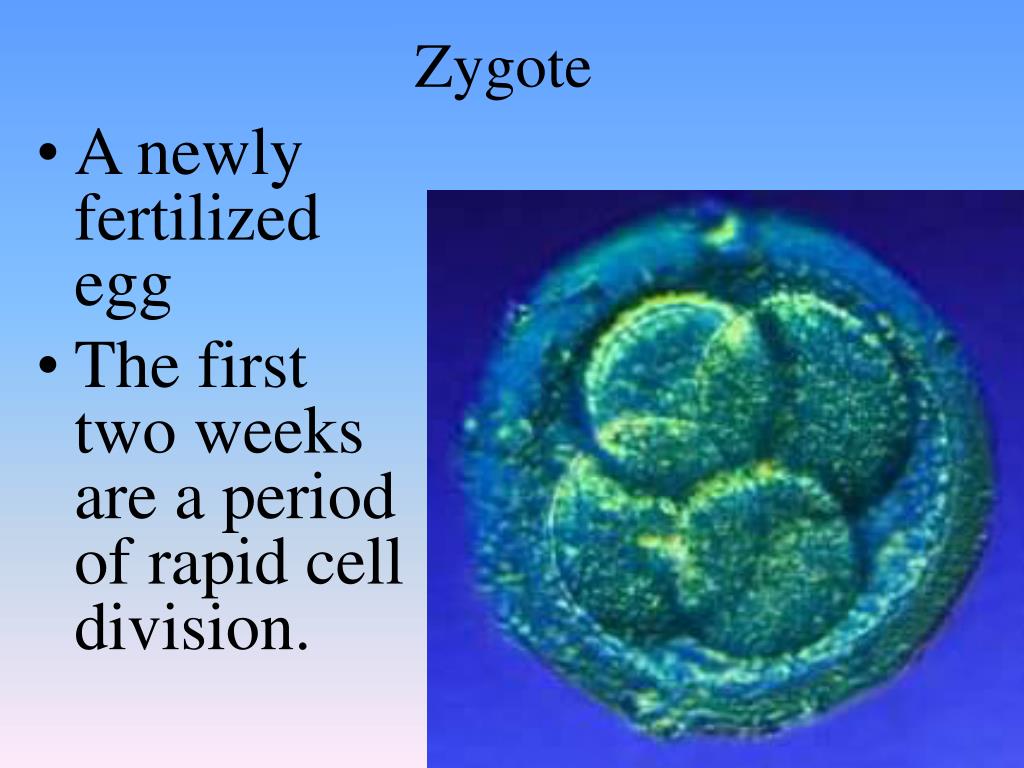 Zygote

• A newly fertilized egg
• The first two weeks are a period of rapid cell division.